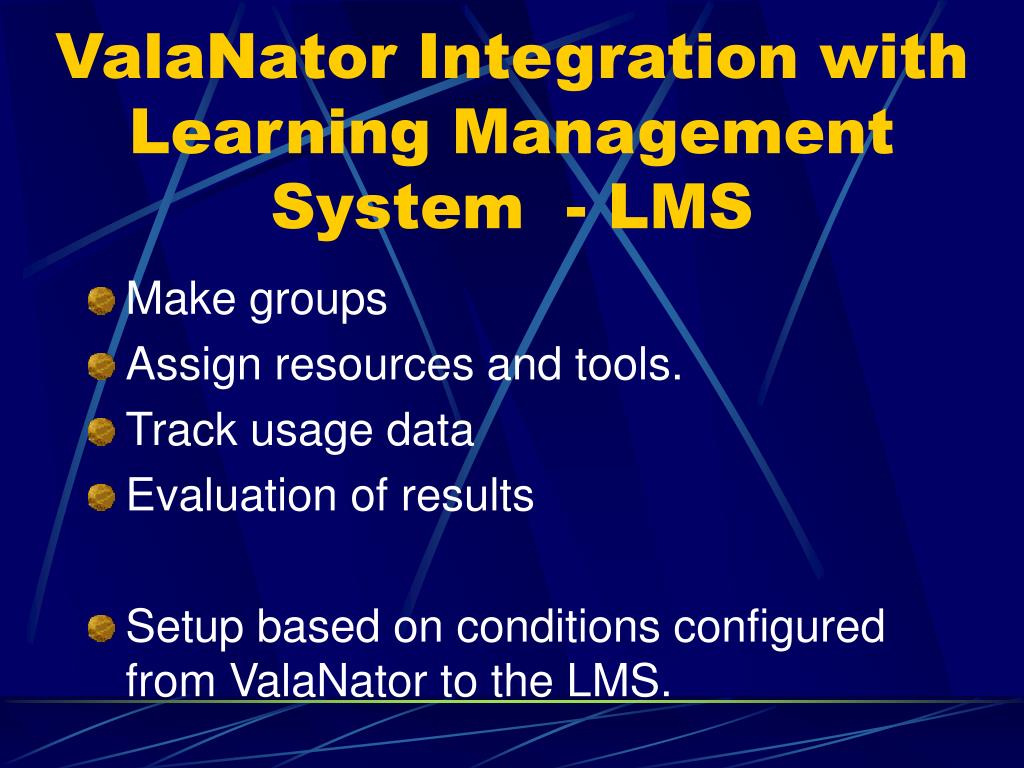 ValaNator Integration with Learning Management System  - LMS

Make groups

Assign resources and tools.

Track usage data

Evaluation of results

Setup based on conditions configured from ValaNator to the LMS.